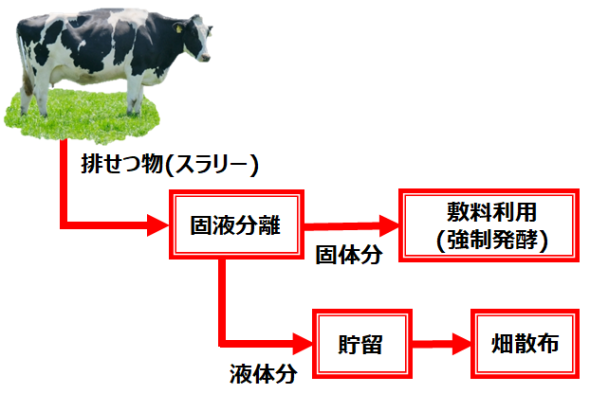 排せつ物(スラリー)

固液分離

固体分

敷料利用
(強制発酵)

液体分

貯留

畑散布